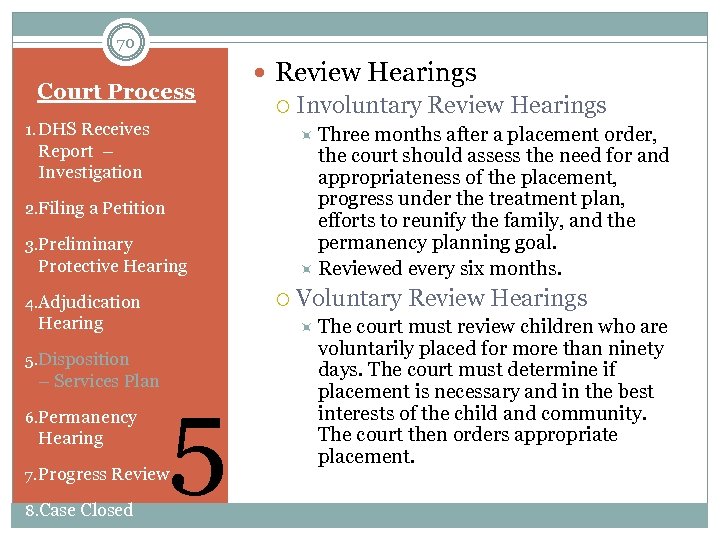 70

Court Process

1. DHS Receives Report – Investigation

2. Filing a Petition

3. Preliminary Protective Hearing

4. Adjudication Hearing

5. Disposition – Services Plan

6. Permanency Hearing

7. Progress Review

8. Case Closed

5

Review Hearings

Involuntary Review Hearings

Three months after a placement order, the court should assess the need for and appropriateness of the placement, progress under the treatment plan, efforts to reunify the family, and the permanency planning goal.

Reviewed every six months.

Voluntary Review Hearings

The court must review children who are voluntarily placed for more than ninety days. The court must determine if placement is necessary and in the best interests of the child and community. The court then orders appropriate placement.